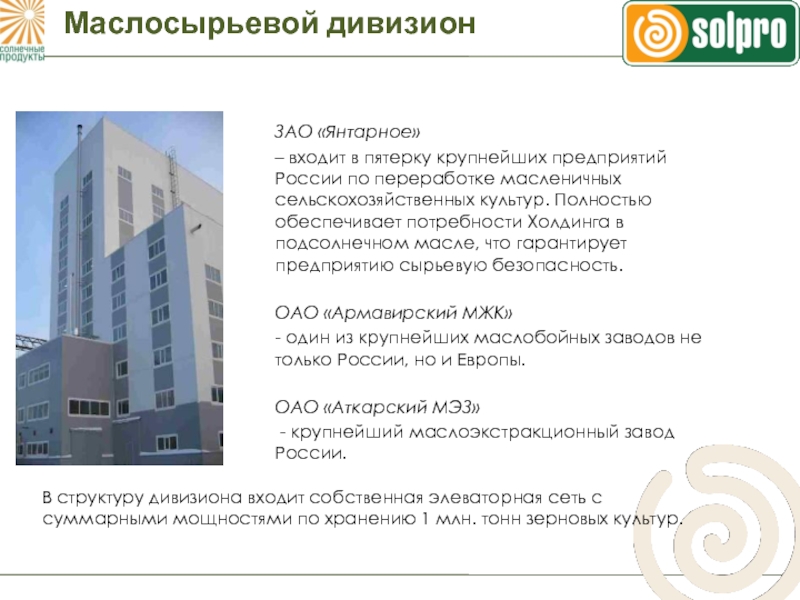 солнечные продукты

Маслосырьевой дивизион

solpro

ЗАО «Янтарное»

– входит в пятерку крупнейших предприятий России по переработке масленичных сельскохозяйственных культур. Полностью обеспечивает потребности Холдинга в подсолнечном масле, что гарантирует предприятию сырьевую безопасность.

ОАО «Армавирский МЖК»

- один из крупнейших маслобойных заводов не только России, но и Европы.

ОАО «Аткарский МЭЗ»

- крупнейший маслоэкстракционный завод России.

В структуру дивизиона входит собственная элеваторная сеть с суммарными мощностями по хранению 1 млн. тонн зерновых культур.